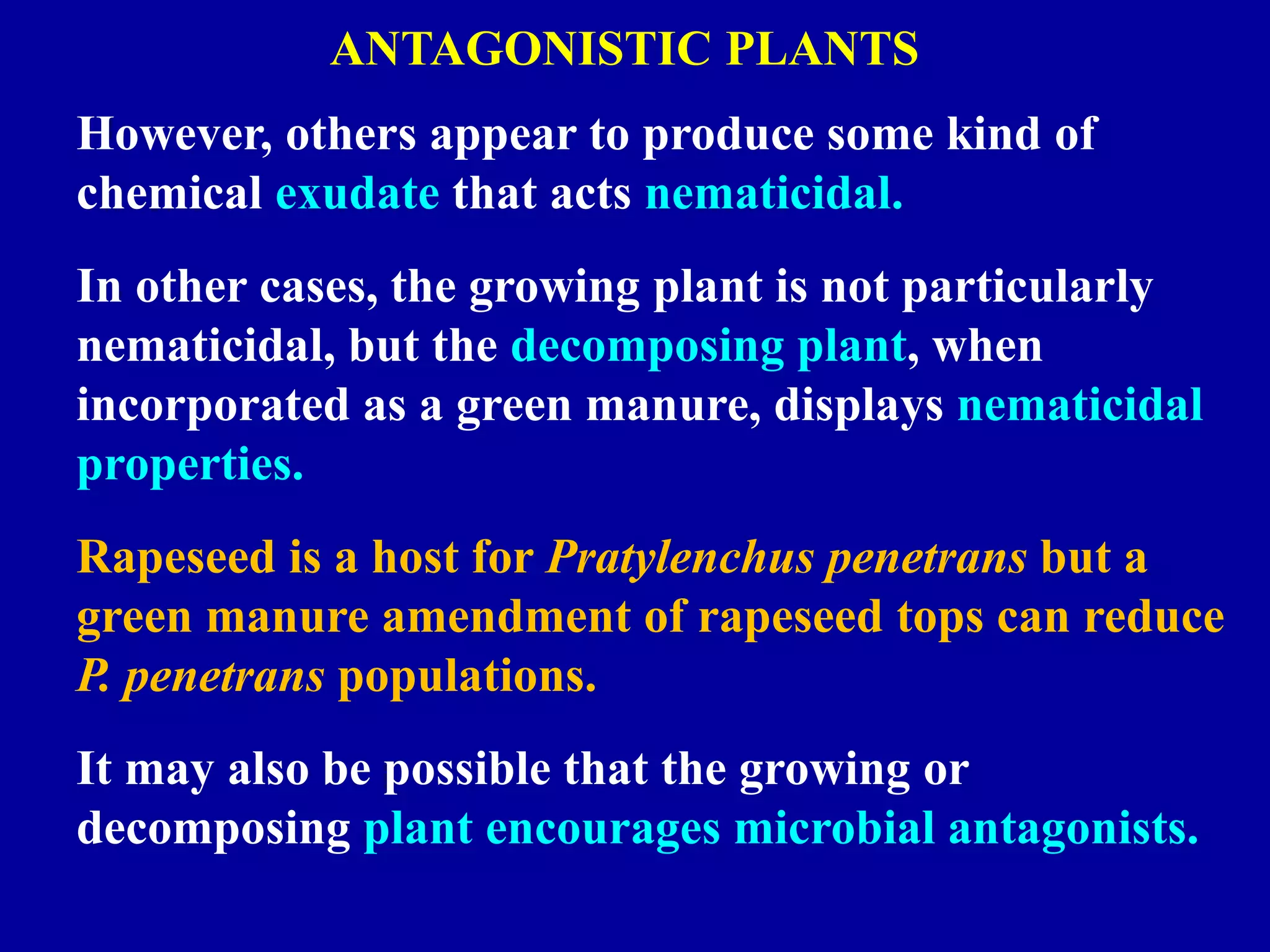 ANTAGONISTIC PLANTS

However, others appear to produce some kind of chemical exudate that acts nematicidal.

In other cases, the growing plant is not particularly nematicidal, but the decomposing plant, when incorporated as a green manure, displays nematicidal properties.

Rapeseed is a host for Pratylenchus penetrans but a green manure amendment of rapeseed tops can reduce P. penetrans populations.

It may also be possible that the growing or decomposing plant encourages microbial antagonists.